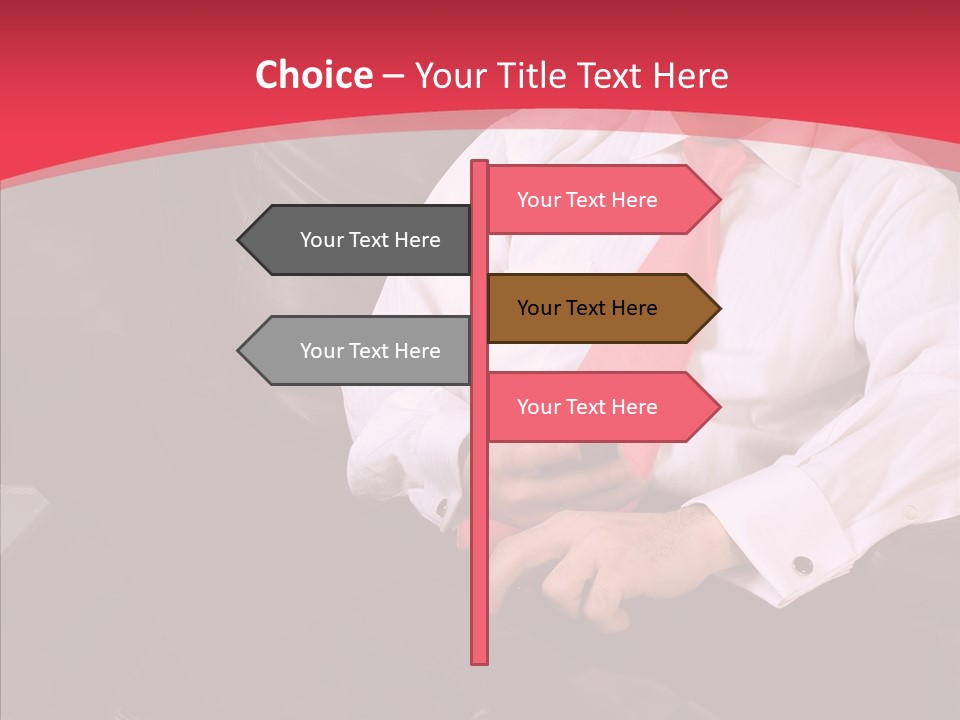 Choice – Your Title Text Here

Your Text Here

Your Text Here

Your Text Here

Your Text Here

Your Text Here